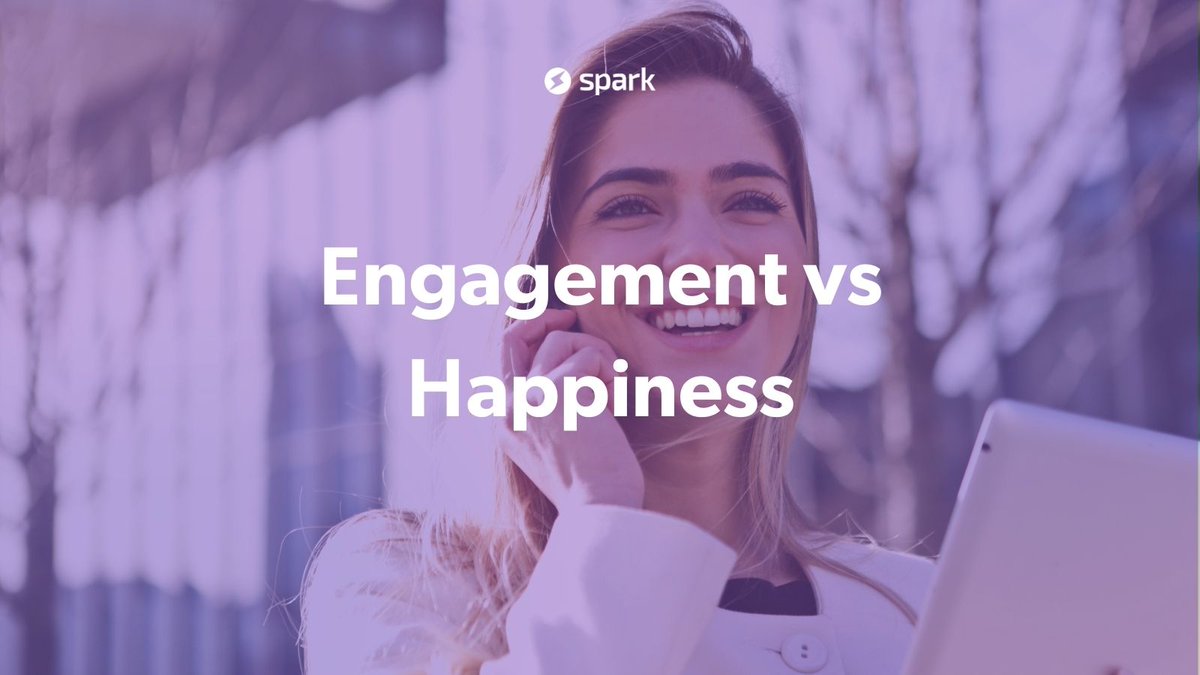 spark

Engagement vs Happiness